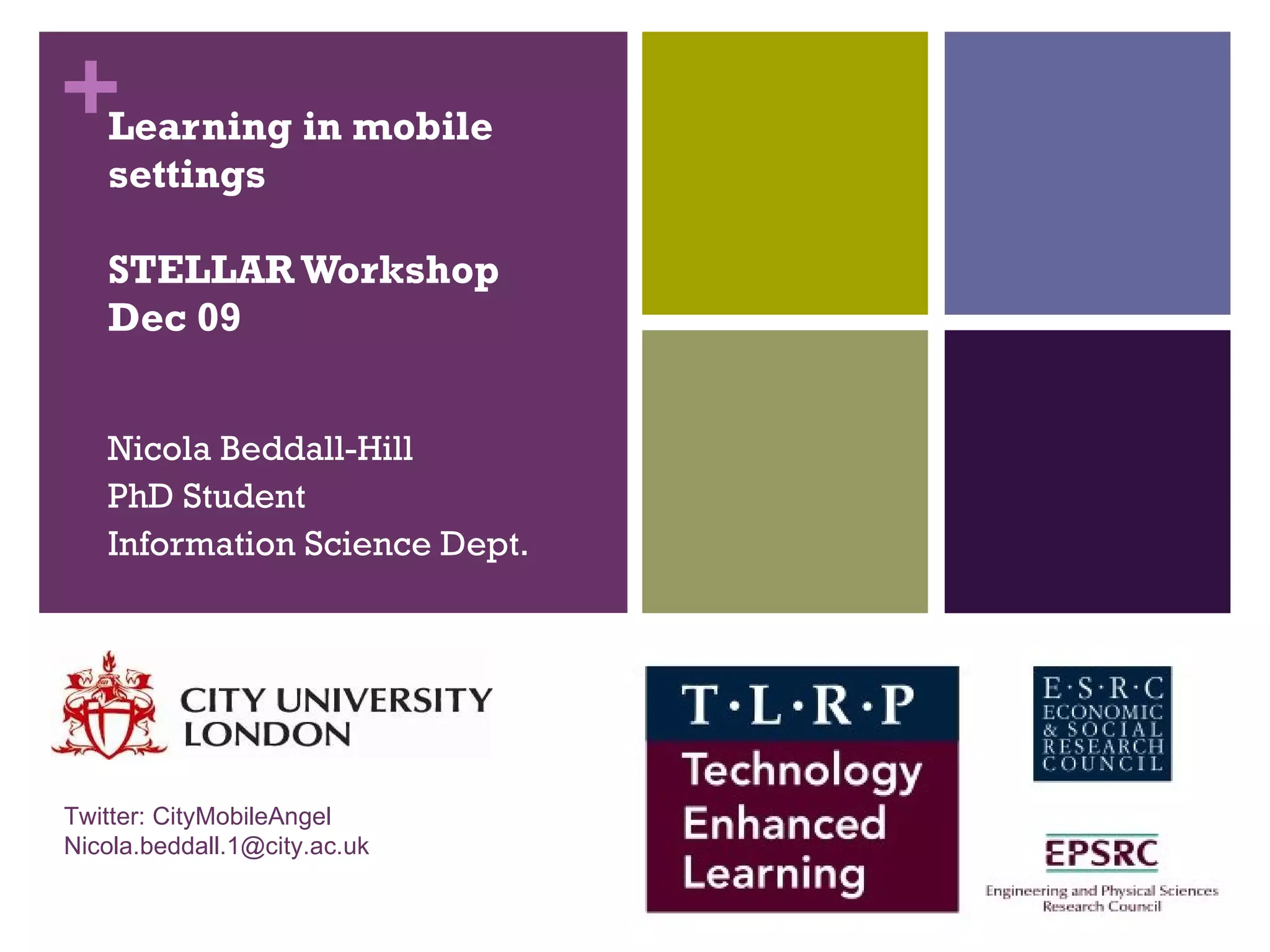 +

Learning in mobile settings

STELLAR Workshop Dec 09

Nicola Beddall-Hill
PhD Student
Information Science Dept.

CITY UNIVERSITY LONDON

Twitter: CityMobileAngel
Nicola.beddall.1@city.ac.uk

T·L·R·P
Technology Enhanced Learning

E·S·R·C
ECONOMIC & SOCIAL RESEARCH COUNCIL

EPSRC
Engineering and Physical Sciences Research Council